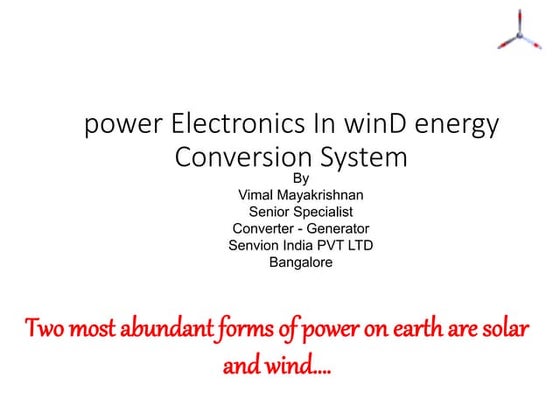 power Electronics In winD energy Conversion System

By
Vimal Mayakrishnan
Senior Specialist
Converter - Generator
Senvion India PVT LTD
Bangalore

Two most abundant forms of power on earth are solar and wind….